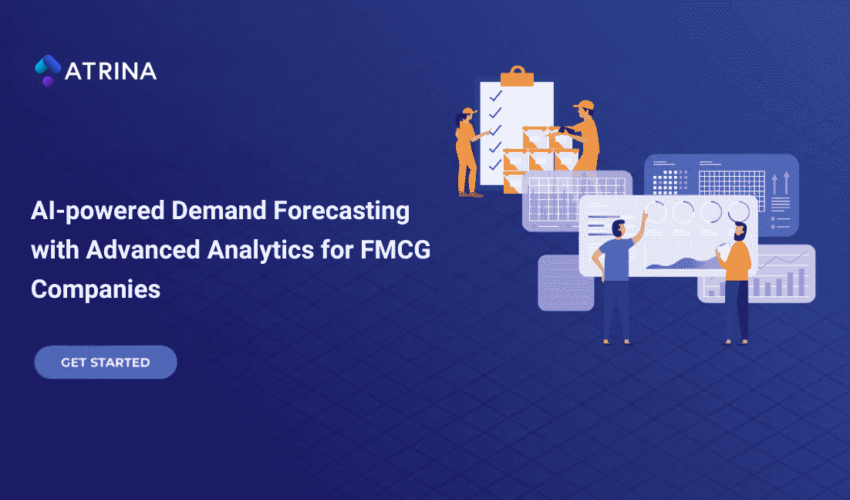 ATRINA

AI-powered Demand Forecasting with Advanced Analytics for FMCG Companies

GET STARTED